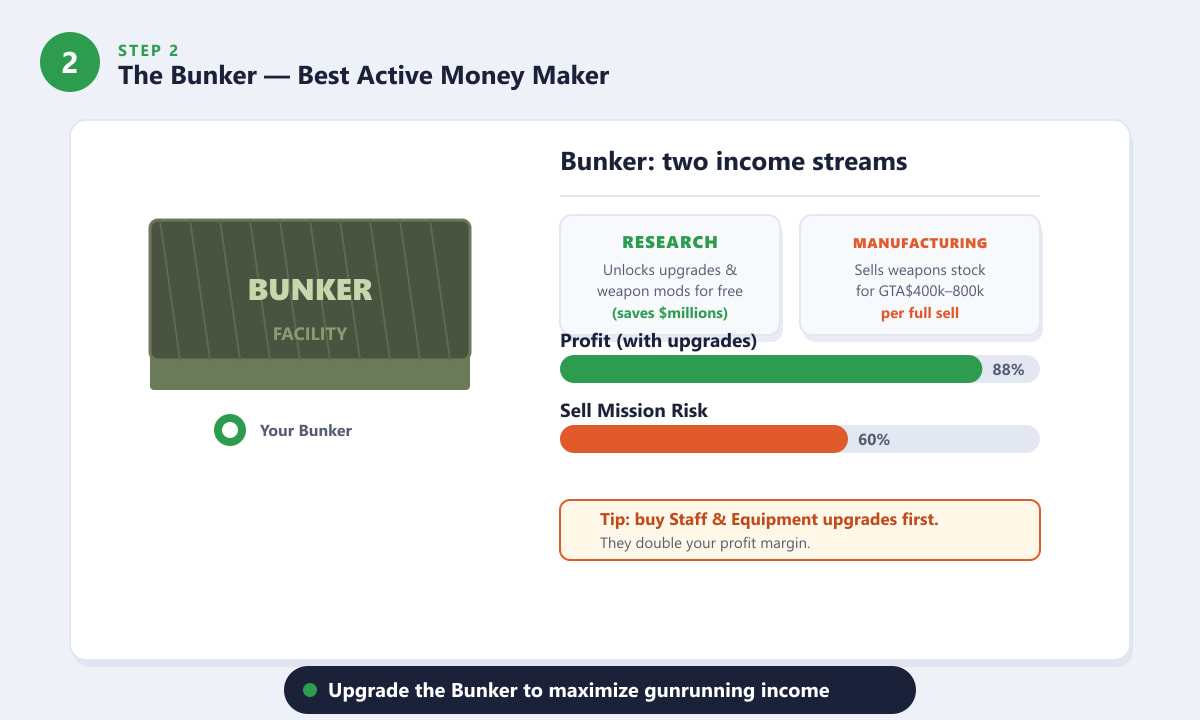 2

STEP 2

The Bunker — Best Active Money Maker

BUNKER

FACILITY

Your Bunker

Bunker: two income streams

RESEARCH

Unlocks upgrades & weapon mods for free (saves $millions)

MANUFACTURING

Sells weapons stock for GTA$400k–800k per full sell

Profit (with upgrades)

88%

Sell Mission Risk

60%

Tip: buy Staff & Equipment upgrades first.

They double your profit margin.

Upgrade the Bunker to maximize gunrunning income